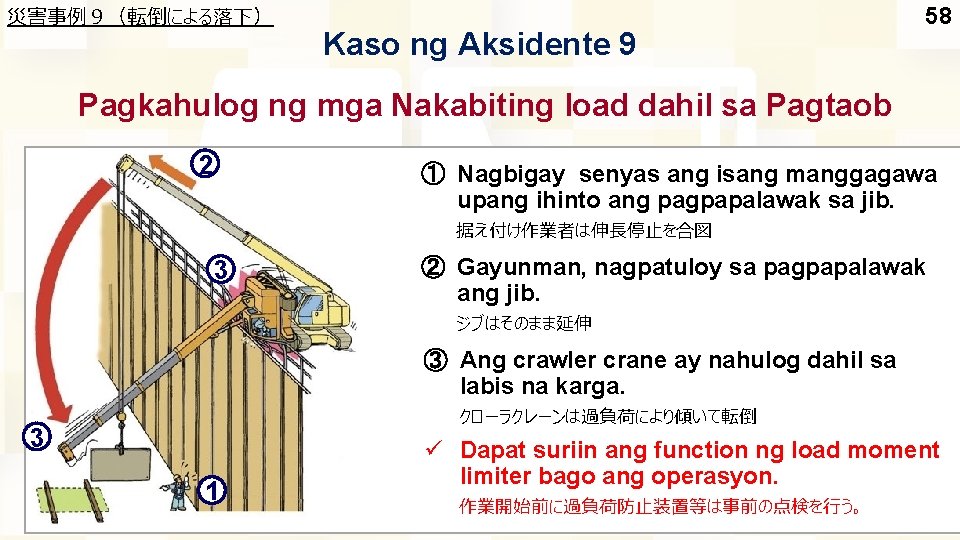 災害事例９（転倒による落下）

58

Kaso ng Aksidente 9

Pagkahulog ng mga Nakabiting load dahil sa Pagtaob

②

③

③

①

① Nagbigay senyas ang isang manggagawa upang ihinto ang pagpapalawak sa jib.
据え付け作業者は伸長停止を合図

② Gayunman, nagpatuloy sa pagpapalawak ang jib.
ジブはそのまま延伸

③ Ang crawler crane ay nahulog dahil sa labis na karga.
クローラクレーンは過負荷により傾いて転倒

✓ Dapat suriin ang function ng load moment limiter bago ang operasyon.
作業開始前に過負荷防止装置等は事前の点検を行う。